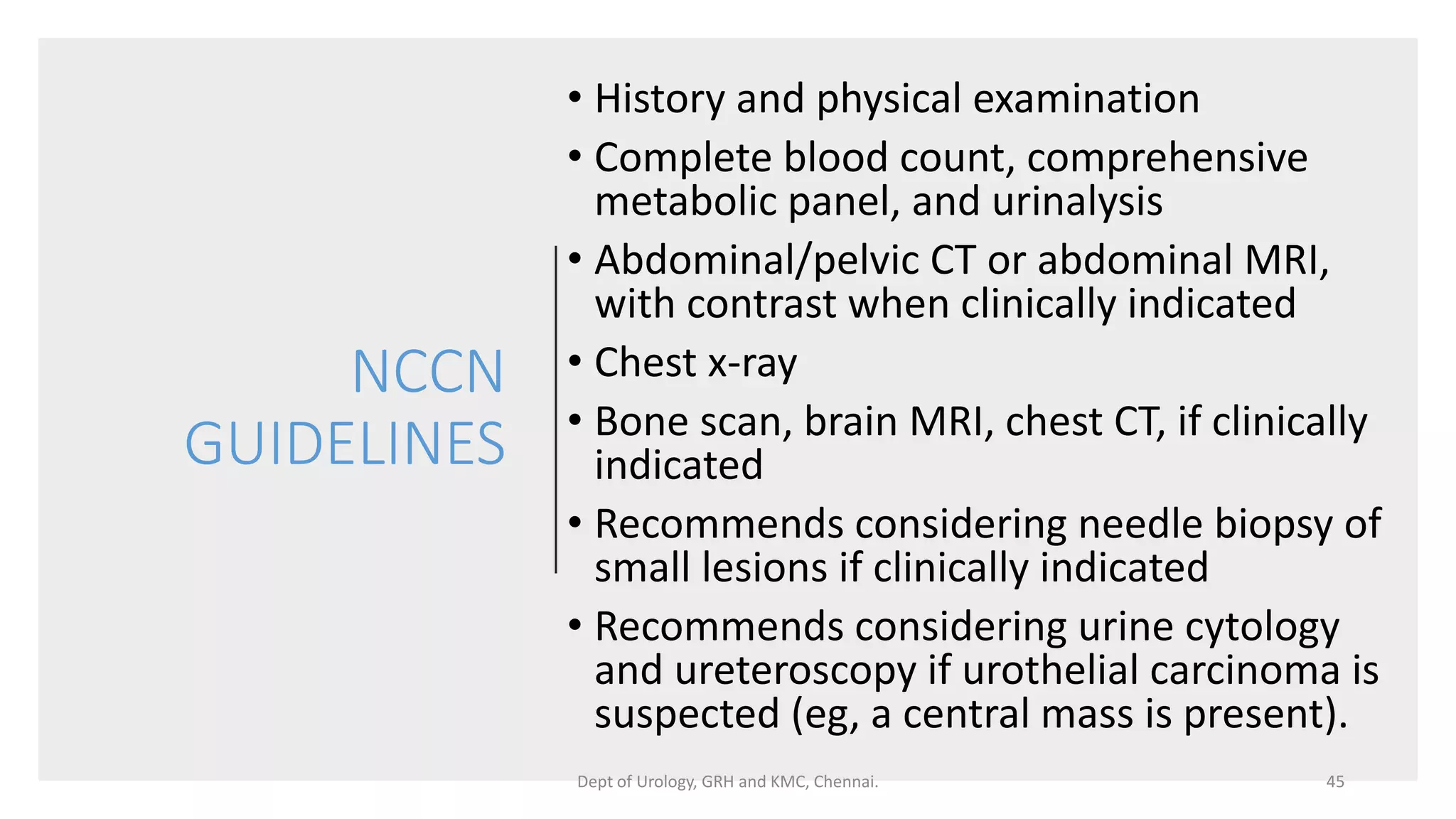 NCCN GUIDELINES

• History and physical examination
• Complete blood count, comprehensive metabolic panel, and urinalysis
• Abdominal/pelvic CT or abdominal MRI, with contrast when clinically indicated
• Chest x-ray
• Bone scan, brain MRI, chest CT, if clinically indicated
• Recommends considering needle biopsy of small lesions if clinically indicated
• Recommends considering urine cytology and ureteroscopy if urothelial carcinoma is suspected (eg, a central mass is present).

Dept of Urology, GRH and KMC, Chennai.

45